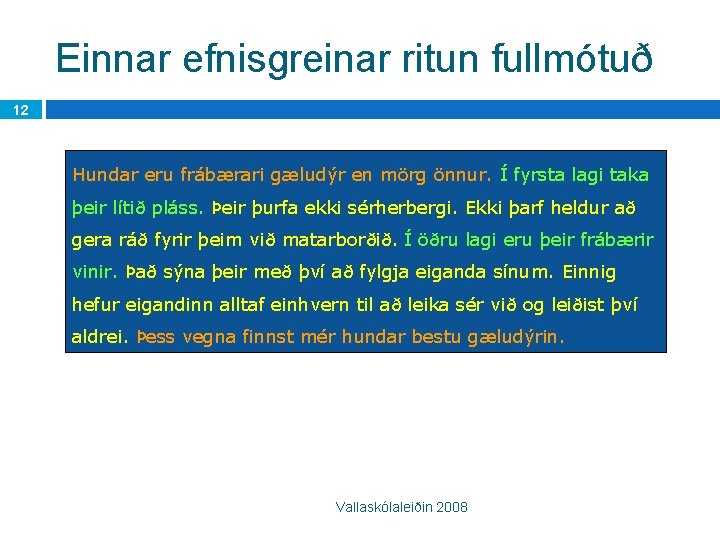 Einnar efnisgreinar ritun fullmótuð

12

Hundar eru frábærari gæludýr en mörg önnur. Í fyrsta lagi taka þeir lítið pláss. Þeir þurfa ekki sérherbergi. Ekki þarf heldur að gera ráð fyrir þeim við matarborðið. Í öðru lagi eru þeir frábærir vinir. Það sýna þeir með því að fylgja eiganda sínum. Einnig hefur eigandinn alltaf einhvern til að leika sér við og leiðist því aldrei. Þess vegna finnst mér hundar bestu gæludýrin.

Vallaskólaleiðin 2008